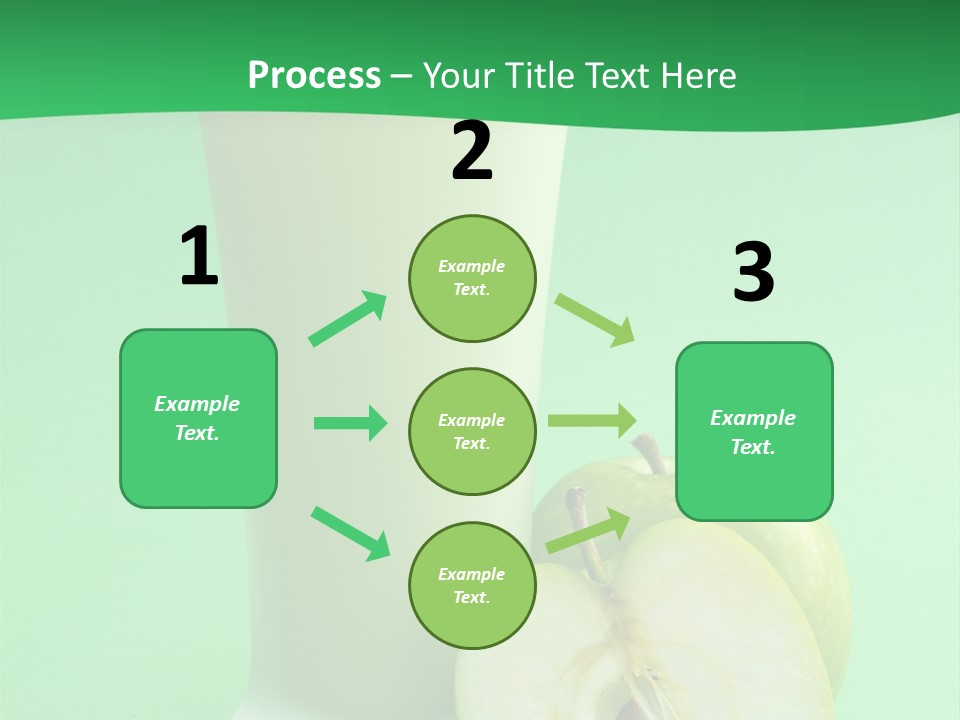 Process – Your Title Text Here

1

Example Text.

2

Example Text.

Example Text.

Example Text.

3

Example Text.